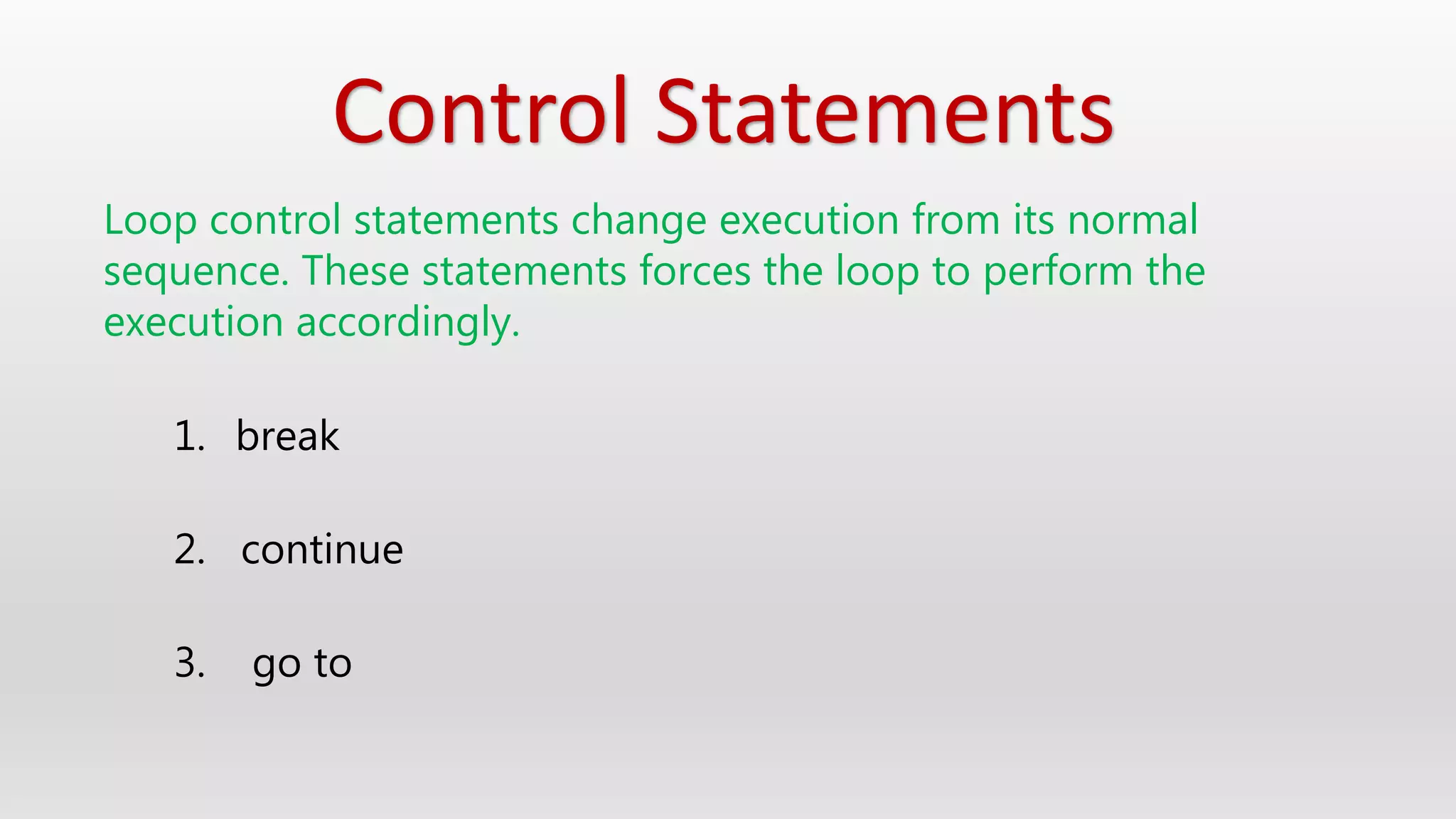 Control Statements

Loop control statements change execution from its normal sequence. These statements forces the loop to perform the execution accordingly.

1. break

2. continue

3. go to